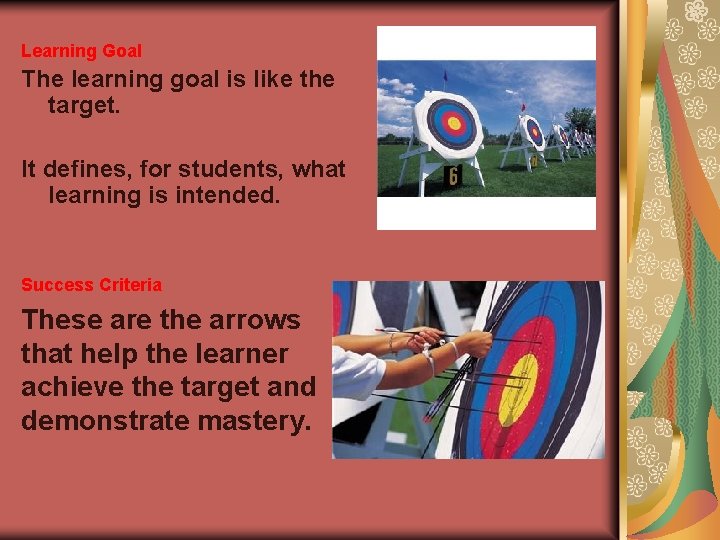 Learning Goal

The learning goal is like the target.

It defines, for students, what learning is intended.

Success Criteria

These are the arrows that help the learner achieve the target and demonstrate mastery.